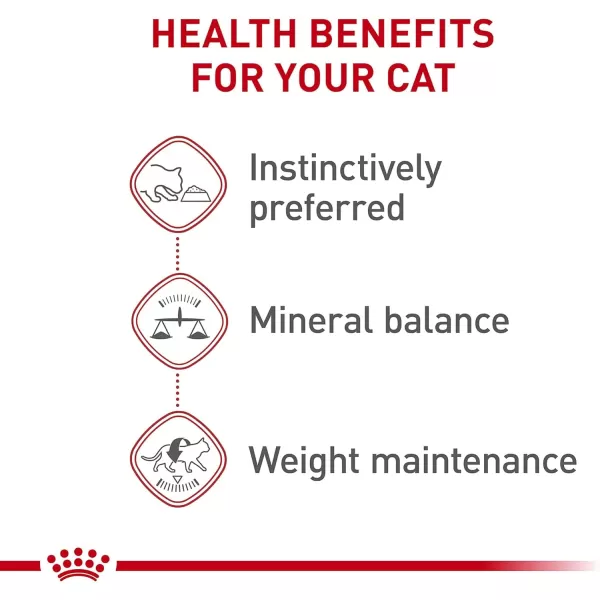 HEALTH BENEFITS FOR YOUR CAT

Instinctively preferred

Mineral balance

Weight maintenance